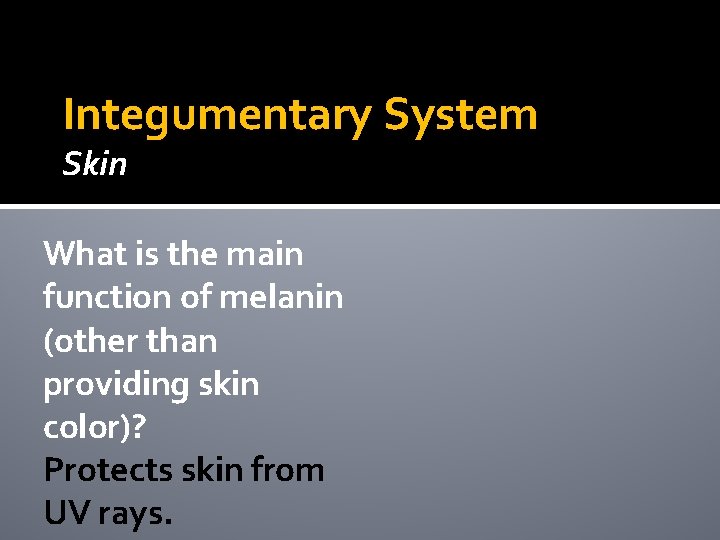 Integumentary System
Skin

What is the main function of melanin (other than providing skin color)?
Protects skin from UV rays.